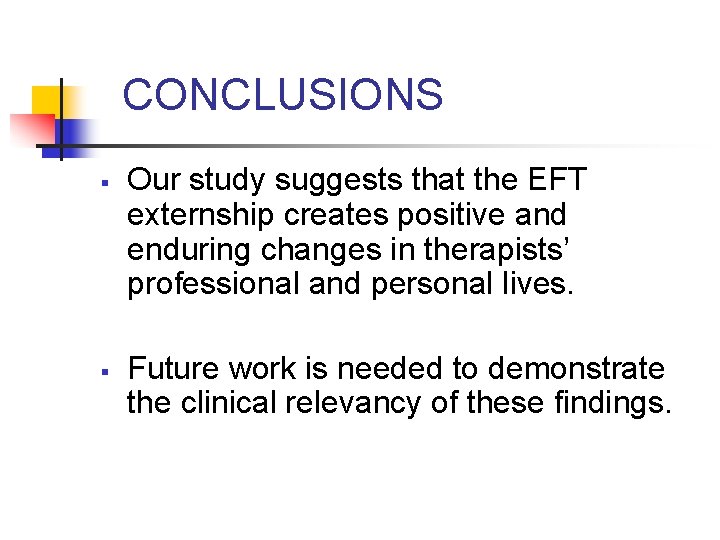 CONCLUSIONS

▪ Our study suggests that the EFT externship creates positive and enduring changes in therapists' professional and personal lives.

▪ Future work is needed to demonstrate the clinical relevancy of these findings.